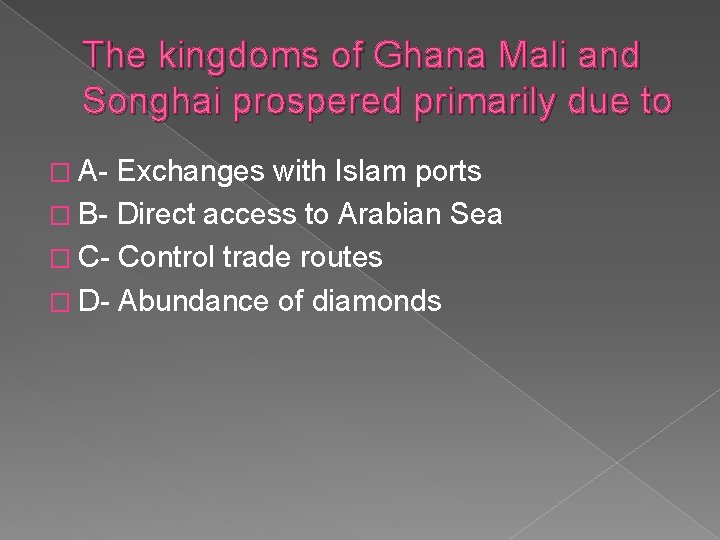 The kingdoms of Ghana Mali and Songhai prospered primarily due to

A- Exchanges with Islam ports
B- Direct access to Arabian Sea
C- Control trade routes
D- Abundance of diamonds